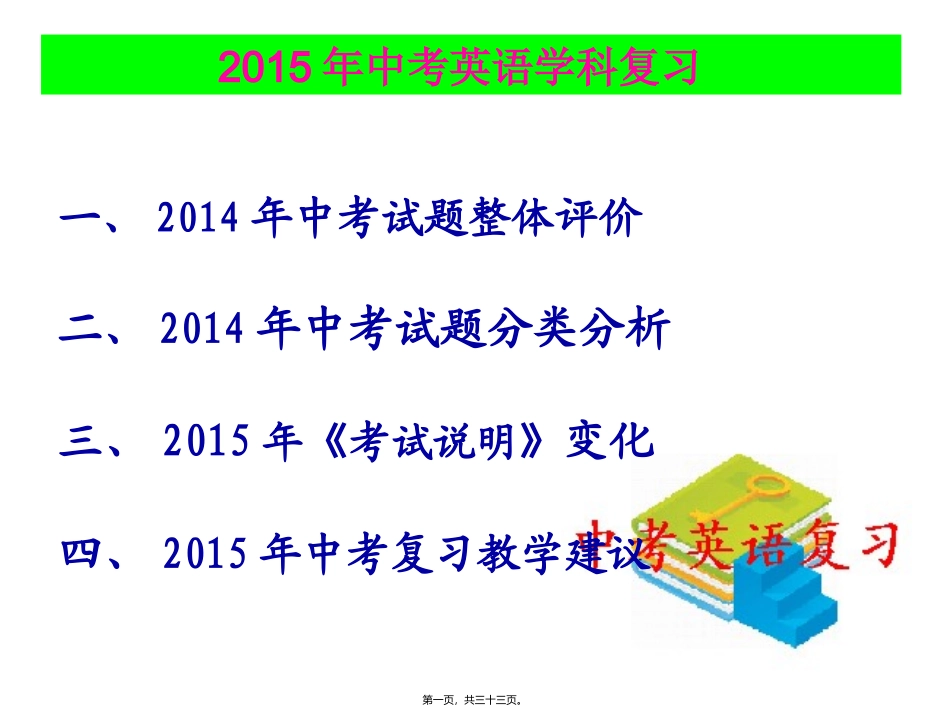 2015 年中考英语学科复习

一、 2014 年中考试题整体评价

二、 2014 年中考试题分类分析

三、 2015 年《考试说明》变化

四、 2015 年中考复习教学建议

中考英语复习

第一页，共三十三页。